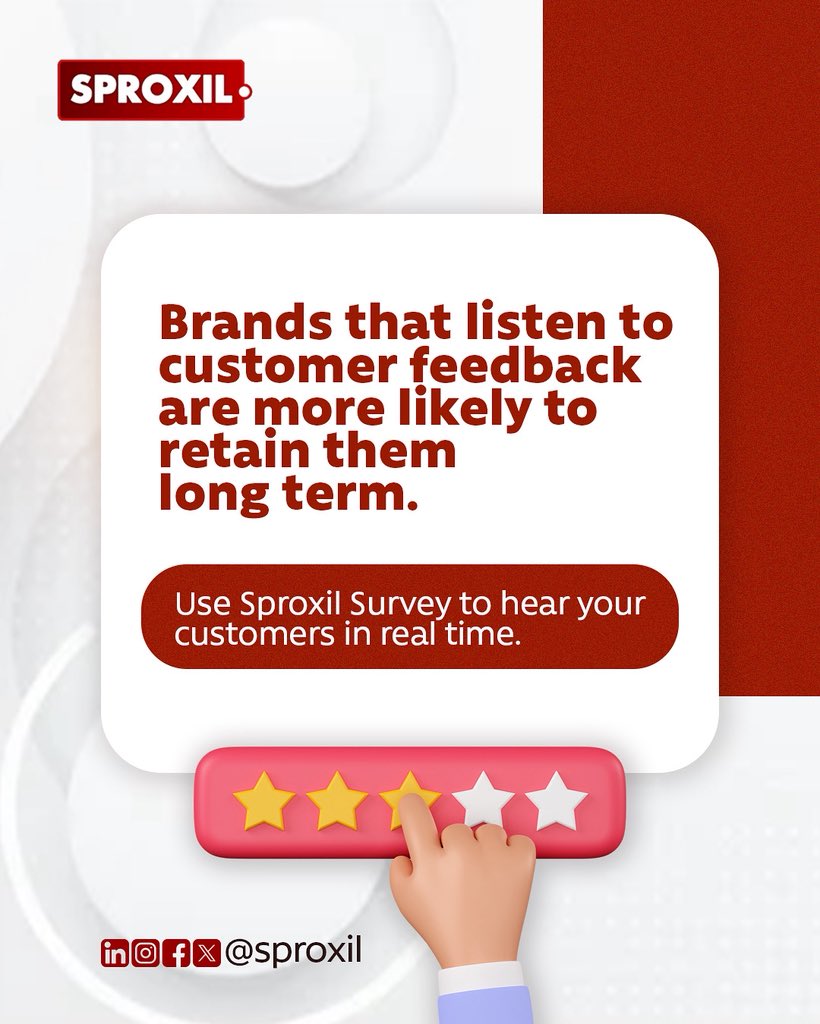 SPROXIL

Brands that listen to customer feedback are more likely to retain them long term.

Use Sproxil Survey to hear your customers in real time.

@sproxil